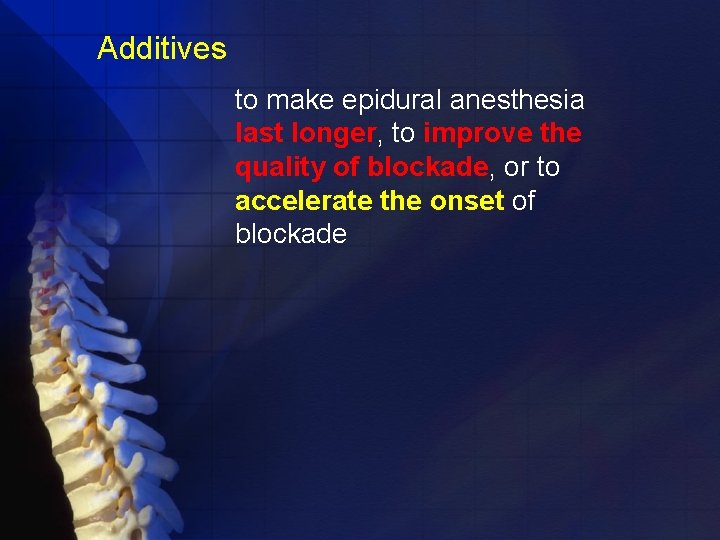 Additives

to make epidural anesthesia last longer, to improve the quality of blockade, or to accelerate the onset of blockade